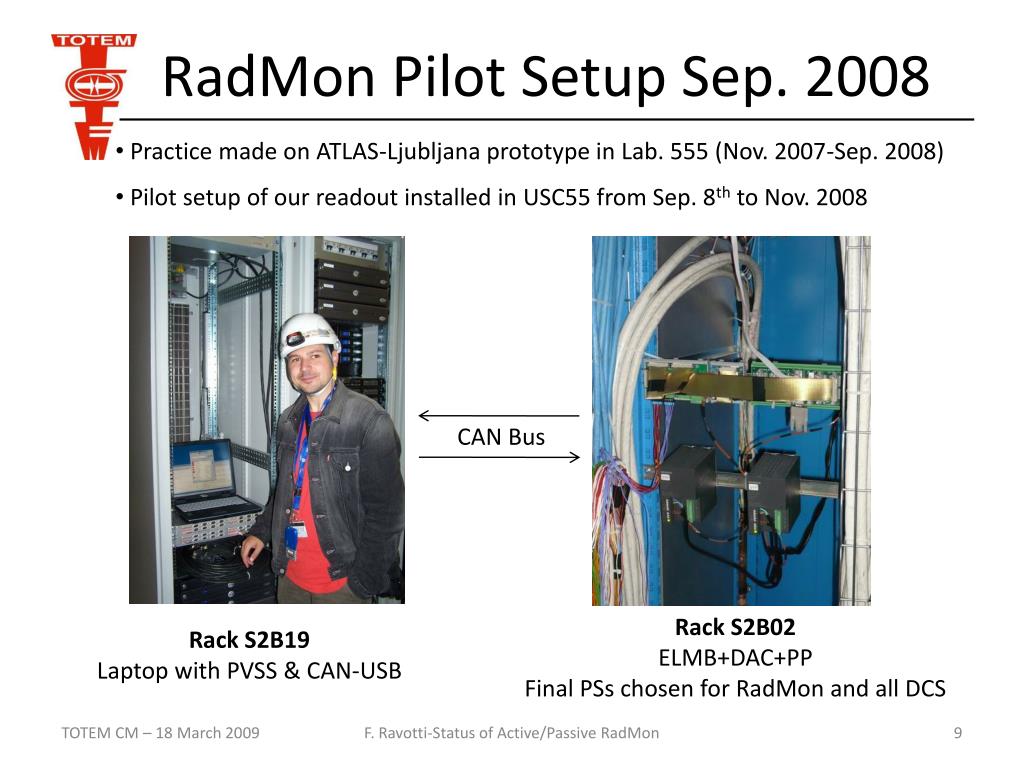 TOTEM

RadMon Pilot Setup Sep. 2008

• Practice made on ATLAS-Ljubljana prototype in Lab. 555 (Nov. 2007-Sep. 2008)

• Pilot setup of our readout installed in USC55 from Sep. 8$^{th}$ to Nov. 2008

CAN Bus

**Rack S2B19**
Laptop with PVSS & CAN-USB

**Rack S2B02**
ELMB+DAC+PP
Final PSs chosen for RadMon and all DCS

TOTEM CM – 18 March 2009

F. Ravotti-Status of Active/Passive RadMon

9